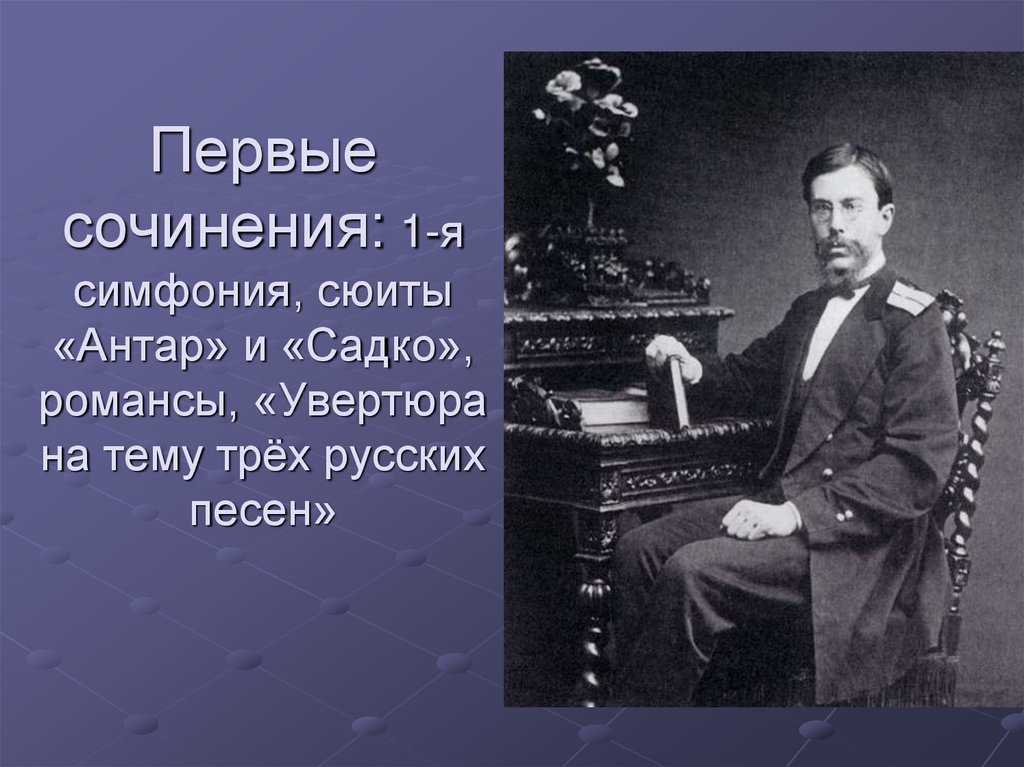 Первые сочинения: 1-я симфония, сюиты «Антар» и «Садко», романсы, «Увертюра на тему трёх русских песен»